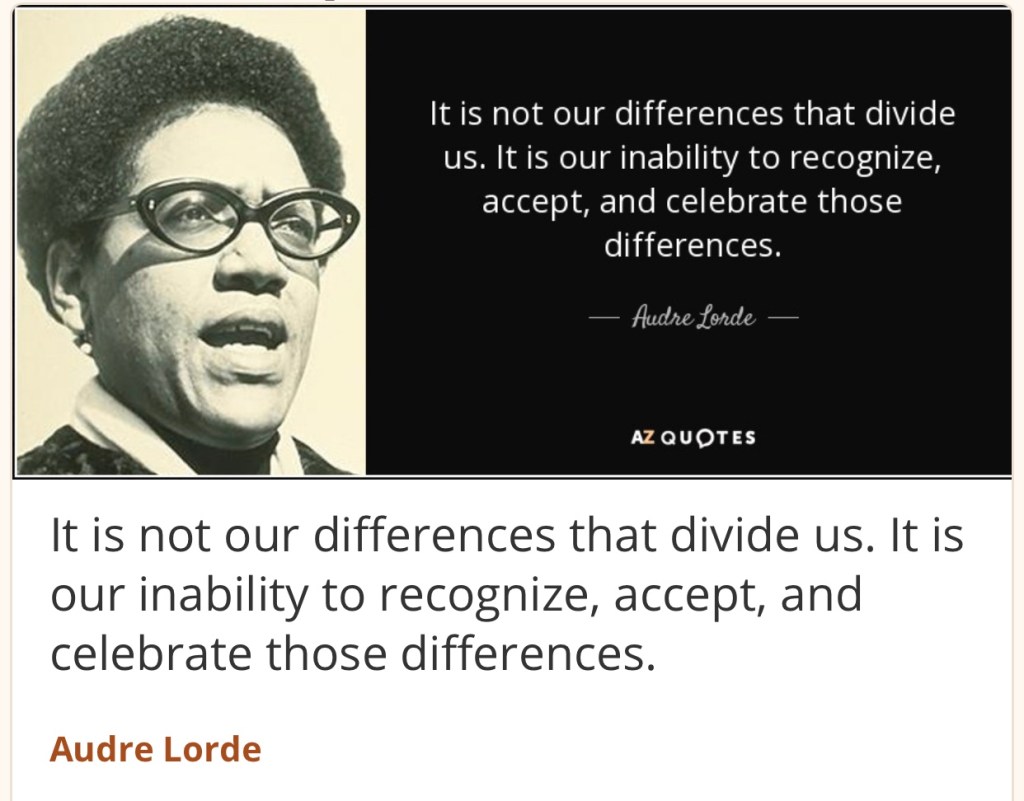 It is not our differences that divide us. It is our inability to recognize, accept, and celebrate those differences.

— Audre Lorde —

AZ QUOTES

It is not our differences that divide us. It is our inability to recognize, accept, and celebrate those differences.

Audre Lorde